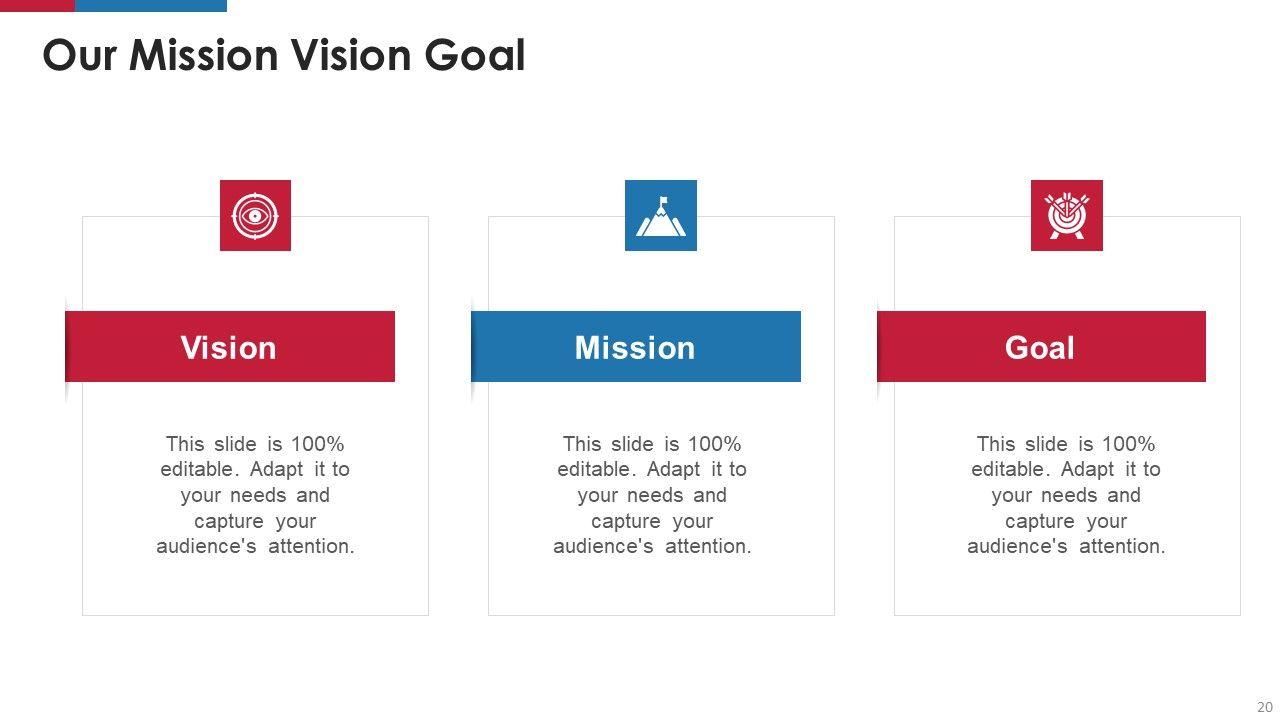 Our Mission Vision Goal

Vision

This slide is 100% editable. Adapt it to your needs and capture your audience's attention.

Mission

This slide is 100% editable. Adapt it to your needs and capture your audience's attention.

Goal

This slide is 100% editable. Adapt it to your needs and capture your audience's attention.

20